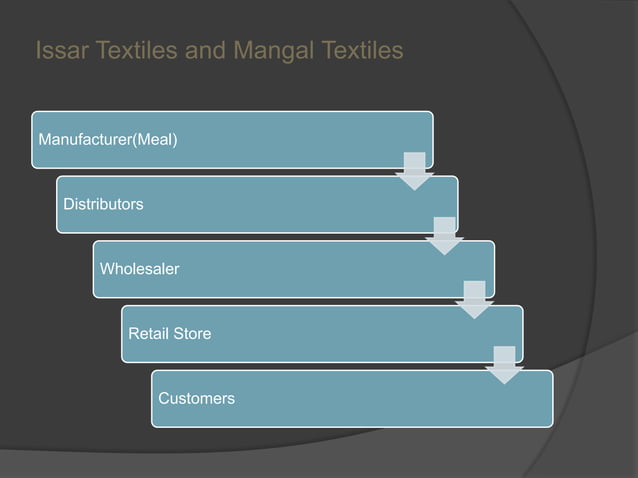 Issar Textiles and Mangal Textiles

Manufacturer(Meal)

Distributors

Wholesaler

Retail Store

Customers